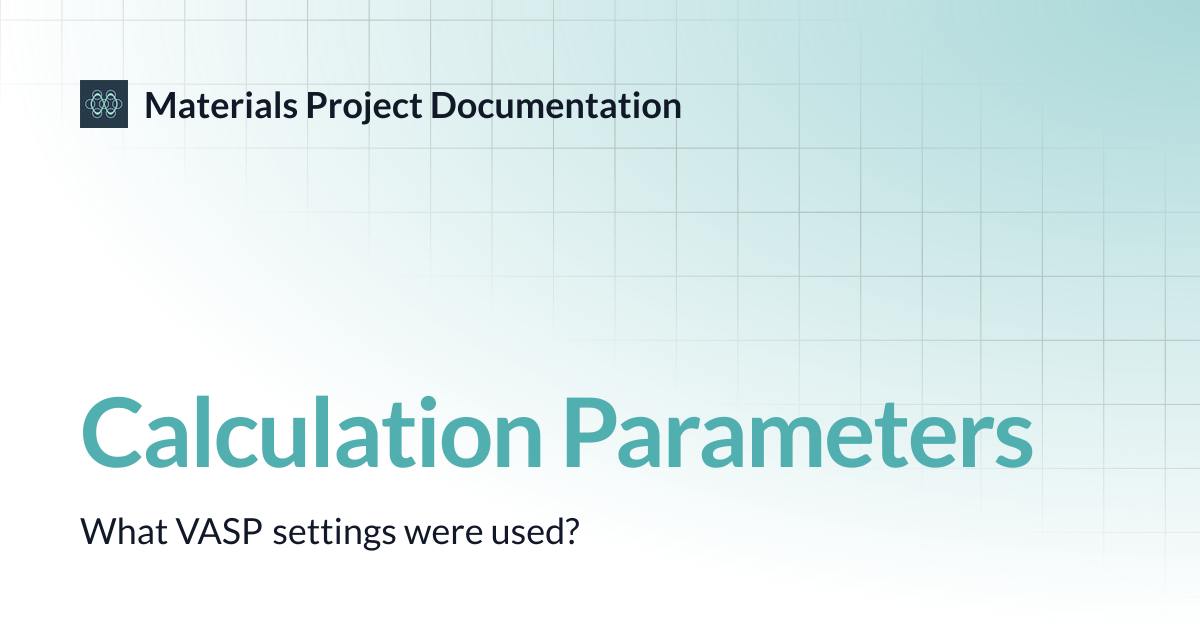 Materials Project Documentation

Calculation Parameters

What VASP settings were used?